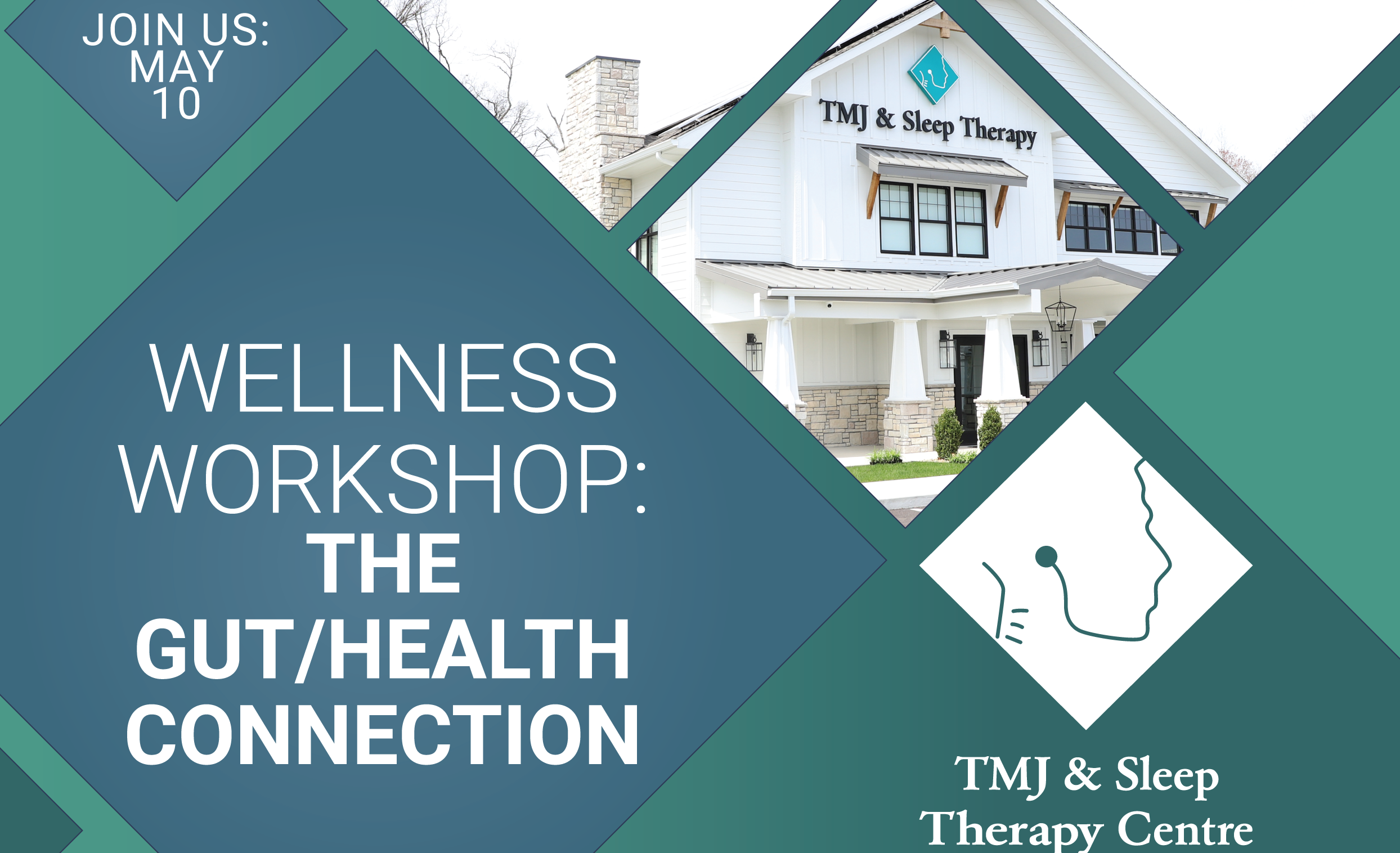 JOIN US:
MAY
10

TMJ & Sleep Therapy

WELLNESS WORKSHOP:
THE GUT/HEALTH CONNECTION

TMJ & Sleep Therapy Centre